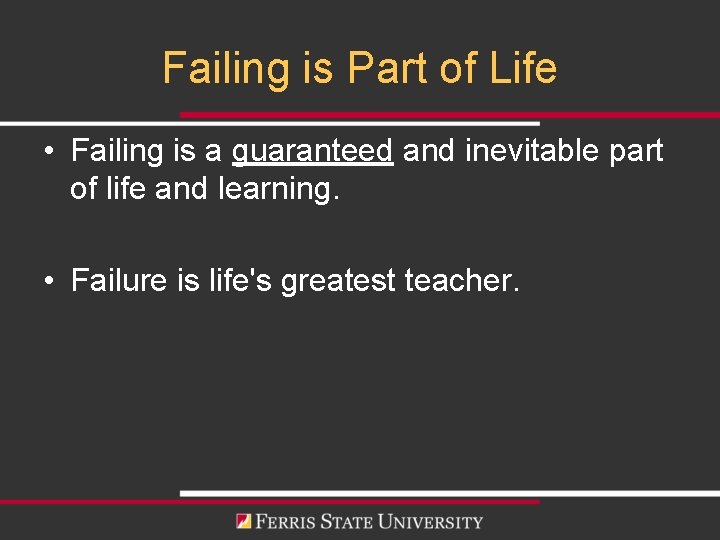 Failing is Part of Life

• Failing is a guaranteed and inevitable part of life and learning.

• Failure is life's greatest teacher.

FERRIS STATE UNIVERSITY